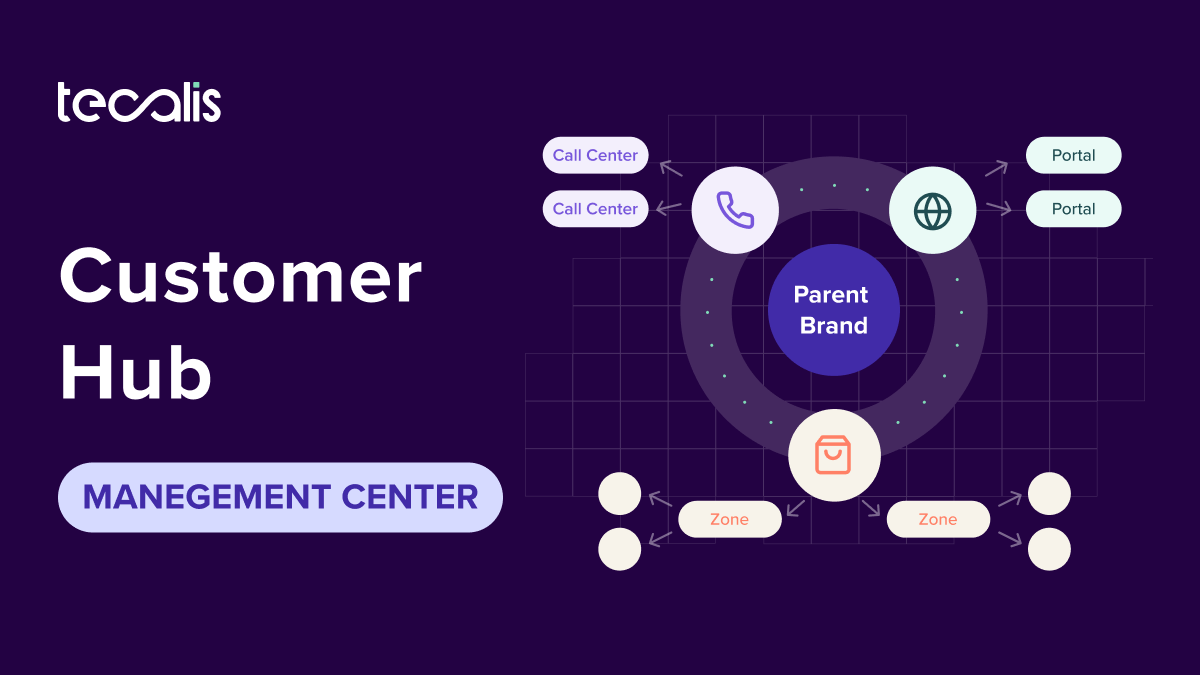 tecalis

Customer Hub

MANEGEMENT CENTER

Call Center
Call Center
Portal
Portal
Parent Brand
Zone
Zone